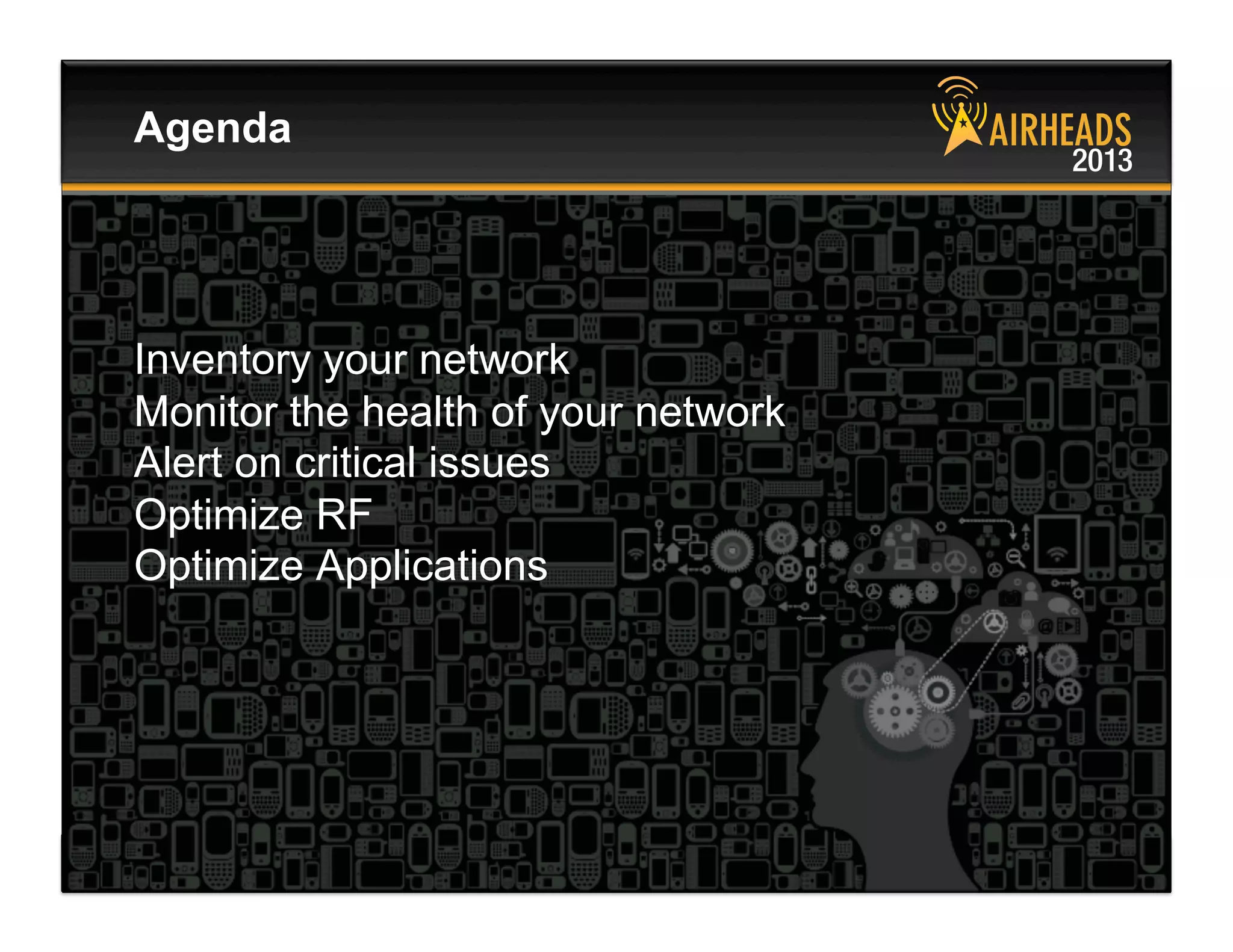 Agenda

AIRHEADS 2013

Inventory your network
Monitor the health of your network
Alert on critical issues
Optimize RF
Optimize Applications